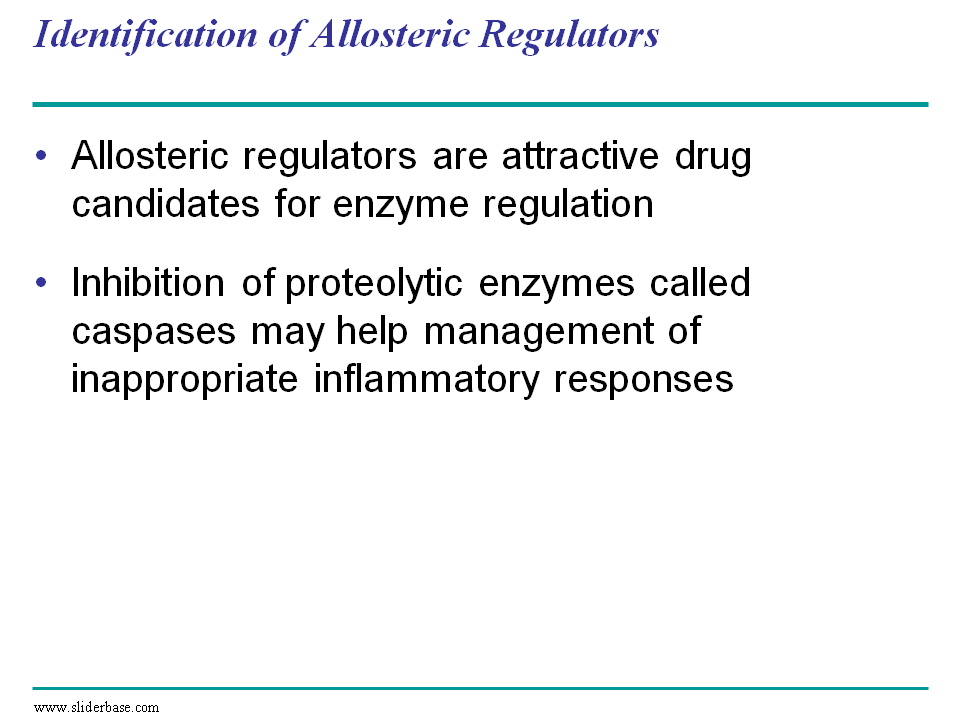 Identification of Allosteric Regulators

• Allosteric regulators are attractive drug candidates for enzyme regulation

• Inhibition of proteolytic enzymes called caspases may help management of inappropriate inflammatory responses

www.sliderbase.com